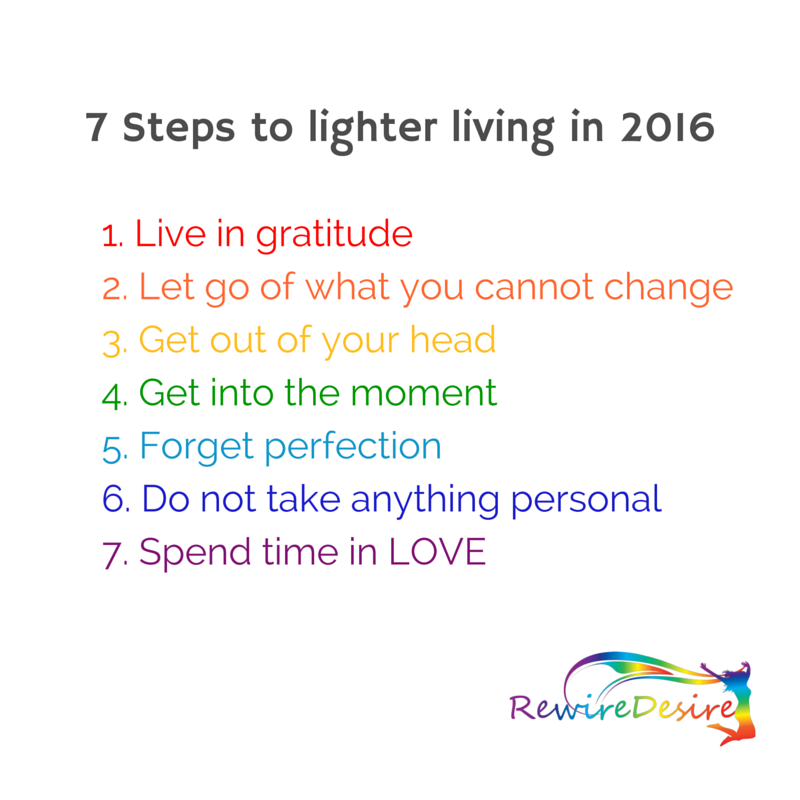 7 Steps to lighter living in 2016

1. Live in gratitude
2. Let go of what you cannot change
3. Get out of your head
4. Get into the moment
5. Forget perfection
6. Do not take anything personal
7. Spend time in LOVE

RewireDesire